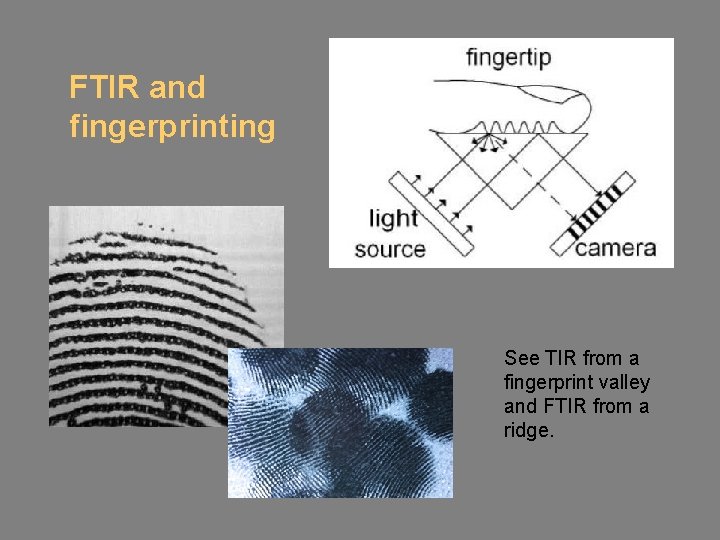 FTIR and fingerprinting

fingertip

light source

camera

See TIR from a fingerprint valley and FTIR from a ridge.